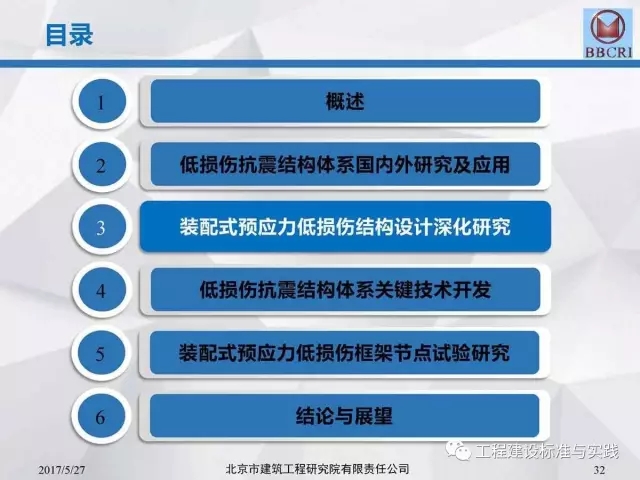 目录

BBCRI

1 概述

2 低损伤抗震结构体系国内外研究及应用

3 装配式预应力低损伤结构设计深化研究

4 低损伤抗震结构体系关键技术开发

5 装配式预应力低损伤框架节点试验研究

6 结论与展望

工程建设标准与实践

2017/5/27 北京市建筑工程研究院有限责任公司 32